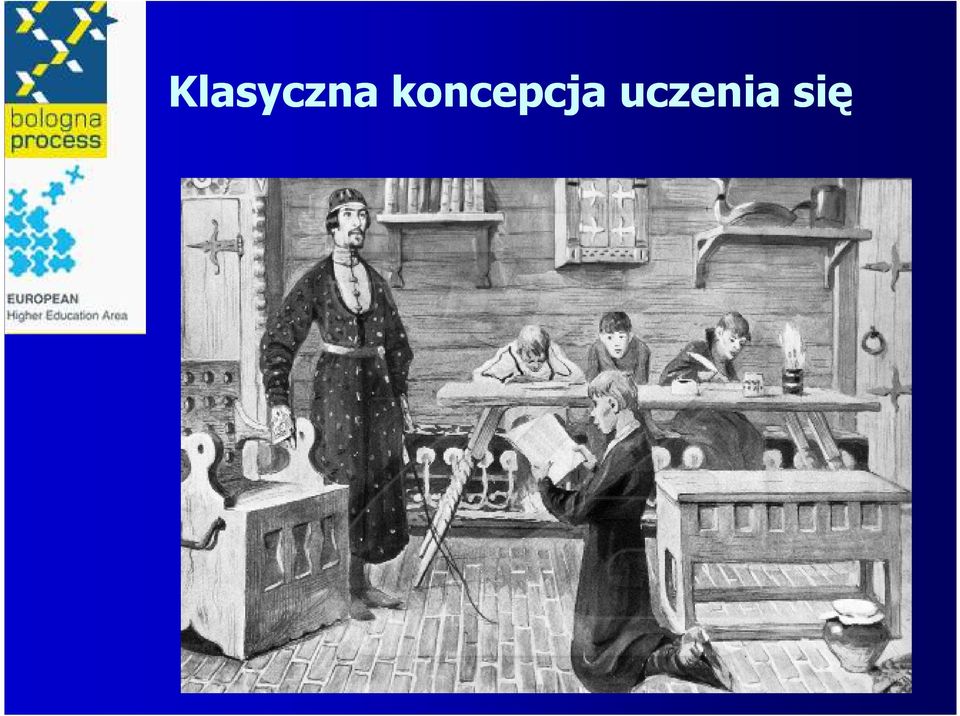 bologna process

EUROPEAN
Higher Education Area

Klasyczna koncepcja uczenia się